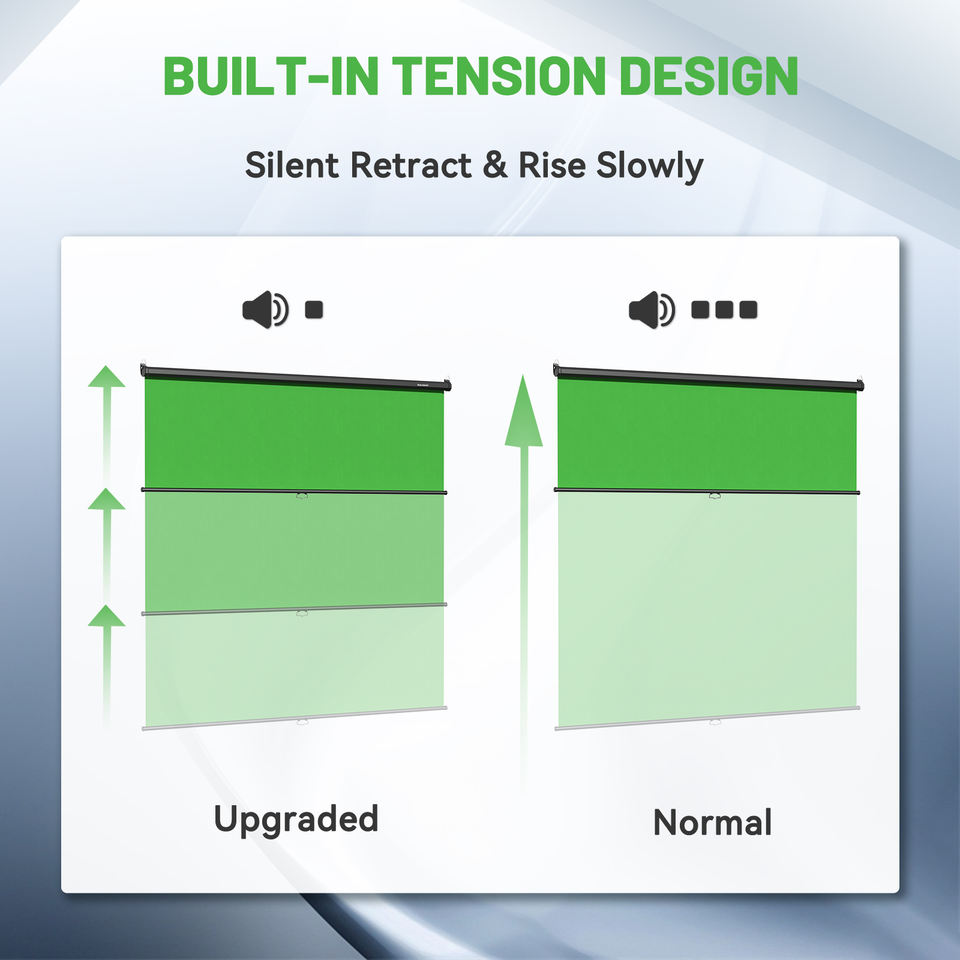 BUILT-IN TENSION DESIGN

Silent Retract & Rise Slowly

Upgraded

Normal